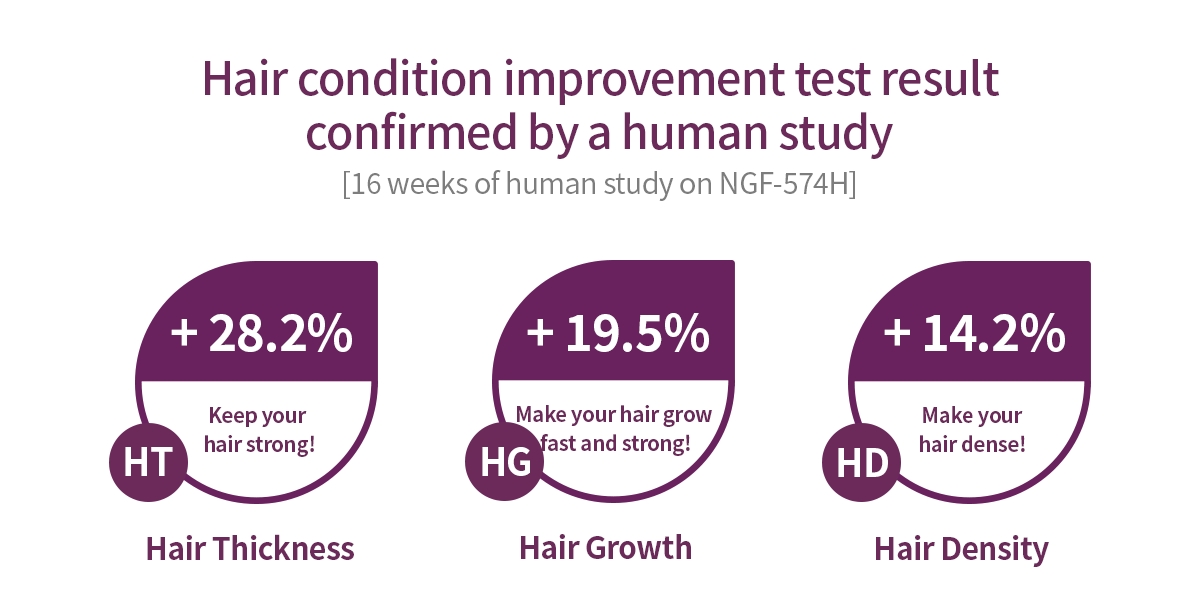 Hair condition improvement test result confirmed by a human study

[16 weeks of human study on NGF-574H]

+ 28.2%

Keep your hair strong!

HT

Hair Thickness

+ 19.5%

Make your hair grow fast and strong!

HG

Hair Growth

+ 14.2%

Make your hair dense!

HD

Hair Density